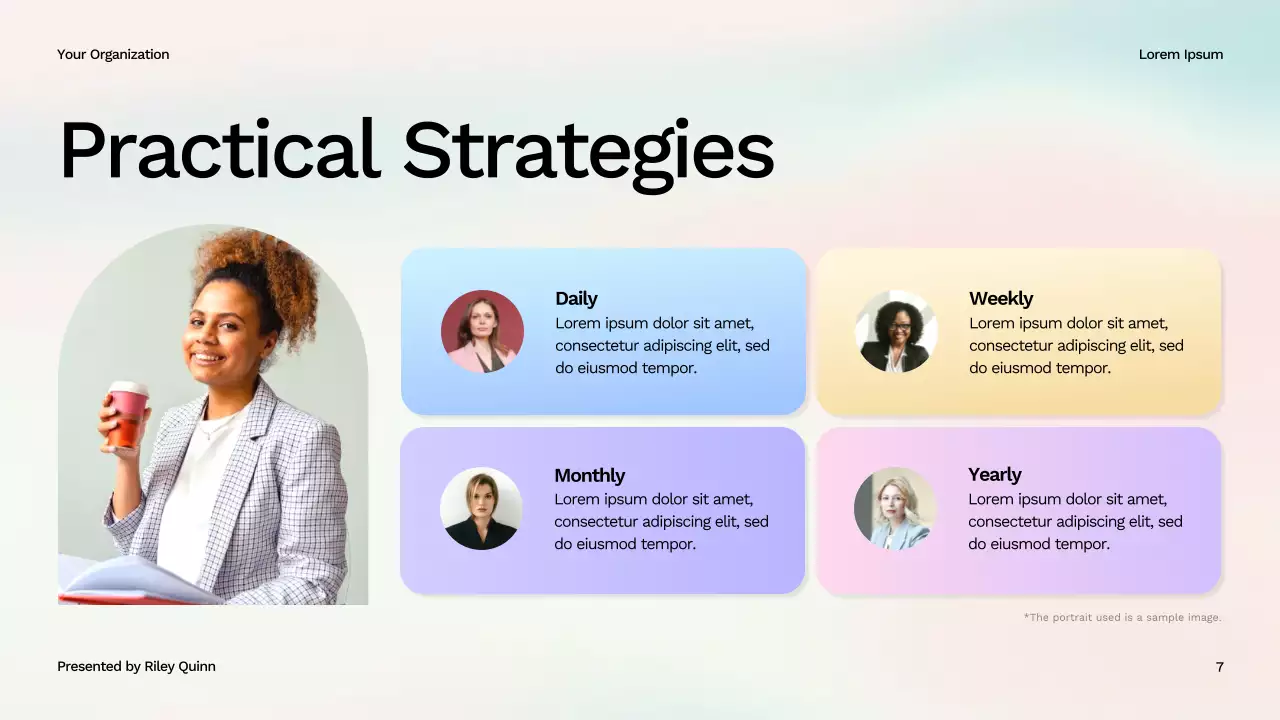 Your Organization

Lorem Ipsum

Practical Strategies

Daily
Lorem ipsum dolor sit amet, consectetur adipiscing elit, sed do eiusmod tempor.

Weekly
Lorem ipsum dolor sit amet, consectetur adipiscing elit, sed do eiusmod tempor.

Monthly
Lorem ipsum dolor sit amet, consectetur adipiscing elit, sed do eiusmod tempor.

Yearly
Lorem ipsum dolor sit amet, consectetur adipiscing elit, sed do eiusmod tempor.

*The portrait used is a sample image.

Presented by Riley Quinn

7